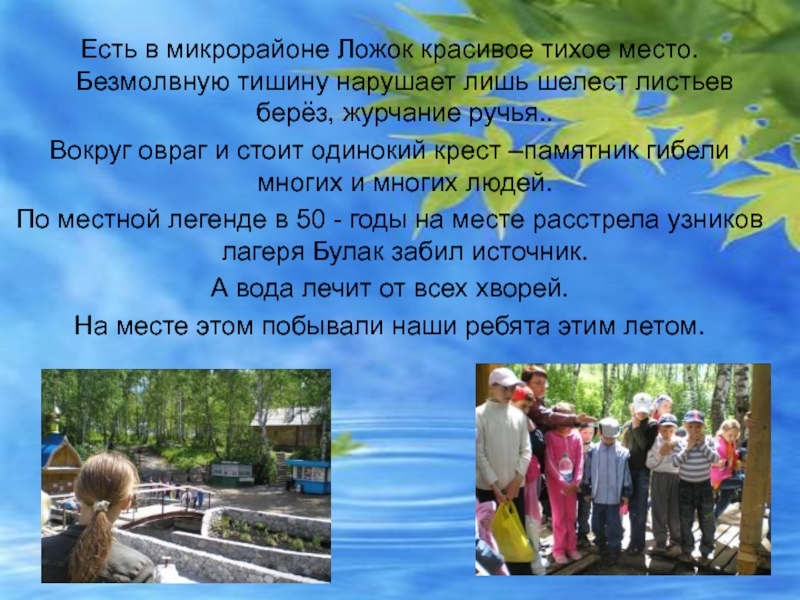 Есть в микрорайоне Ложок красивое тихое место. Безмолвную тишину нарушает лишь шелест листьев берёз, журчание ручья..

Вокруг овраг и стоит одинокий крест –памятник гибели многих и многих людей.

По местной легенде в 50 - годы на месте расстрела узников лагеря Булак забил источник.

А вода лечит от всех хворей.

На месте этом побывали наши ребята этим летом.